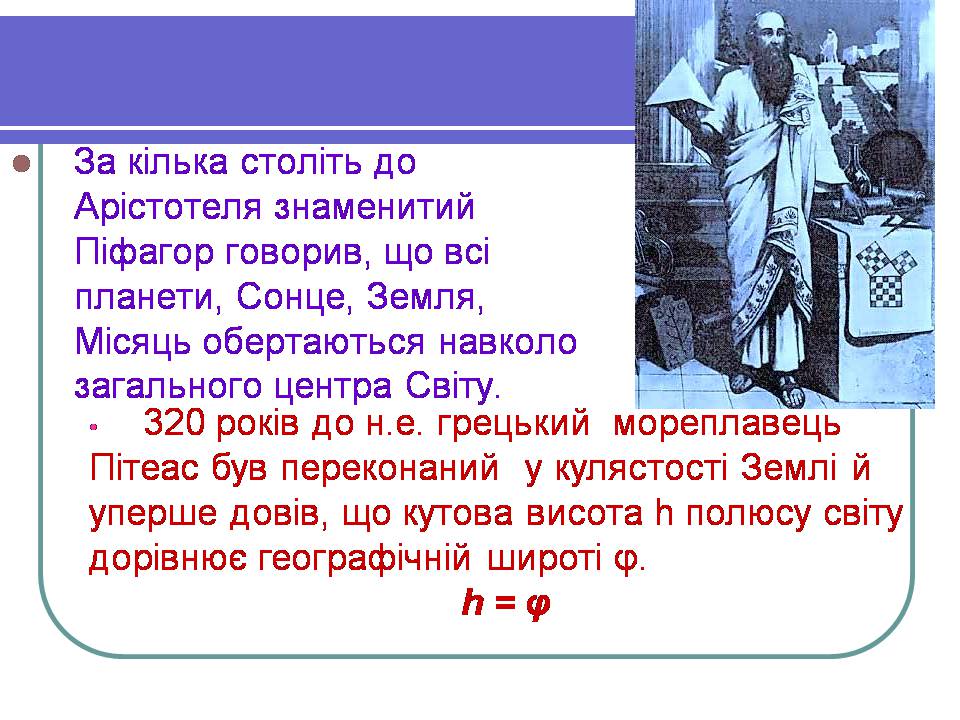 За кілька століть до Арістотеля знаменитий Піфагор говорив, що всі планети, Сонце, Земля, Місяць обертаються навколо загального центра Світу.

320 років до н.е. грецький мореплавець Пітеас був переконаний у кулястості Землі й уперше довів, що кутова висота h полюсу світу дорівнює географічній широті φ.

$h = \varphi$